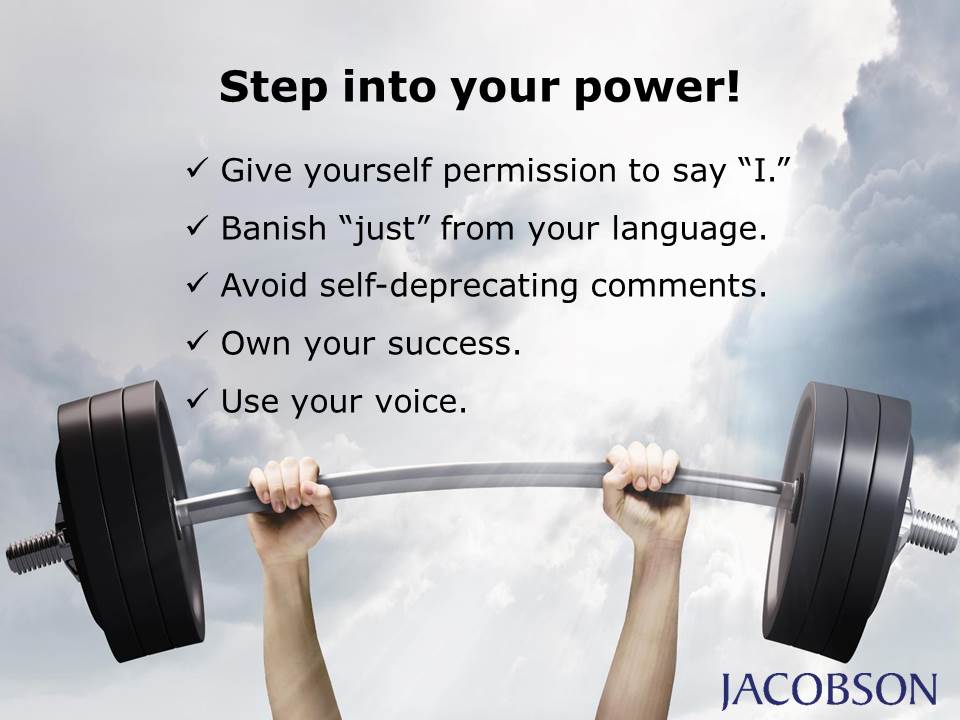 Step into your power!

✓ Give yourself permission to say “I.”
✓ Banish “just” from your language.
✓ Avoid self-deprecating comments.
✓ Own your success.
✓ Use your voice.

JACOBSON